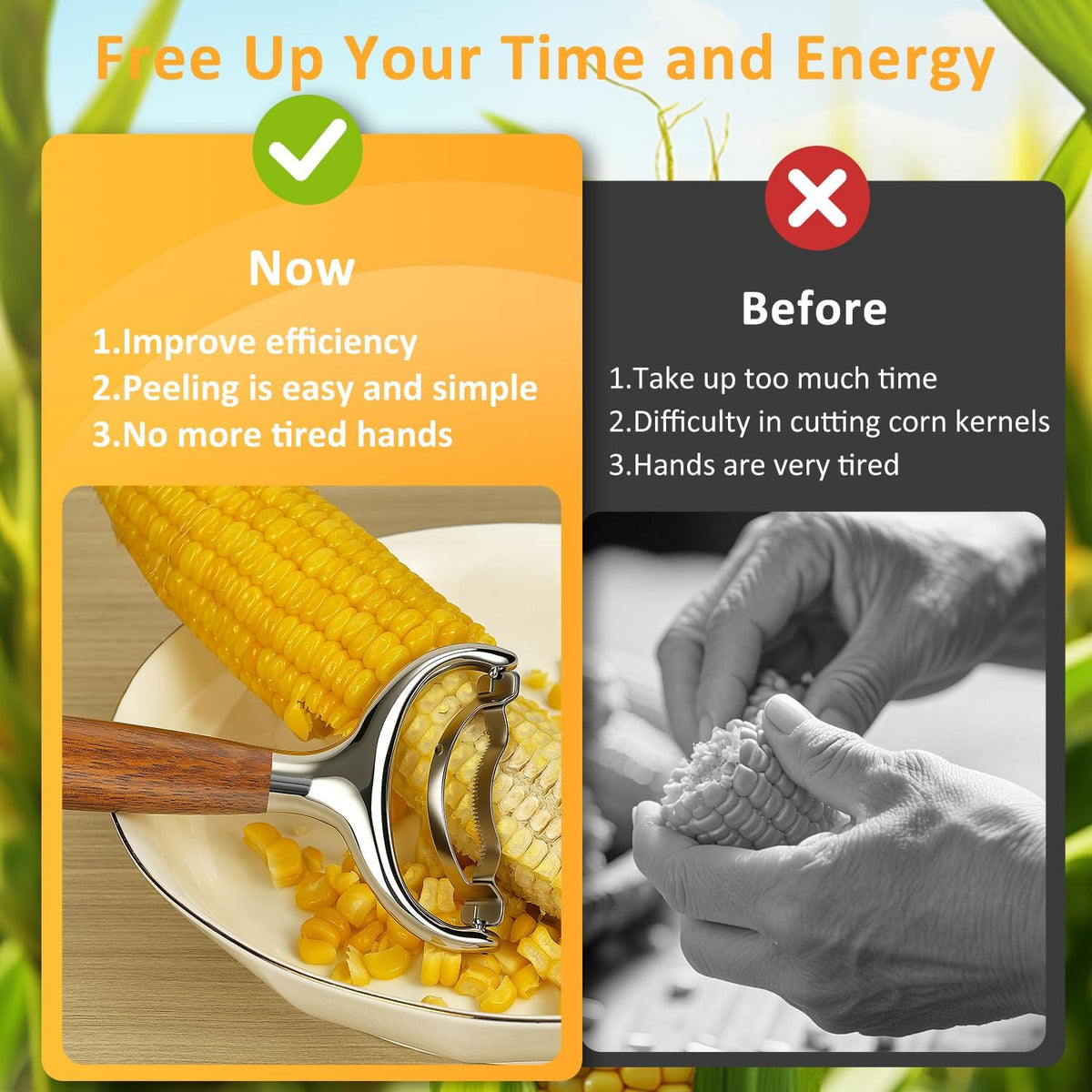 Free Up Your Time and Energy

Now

1.Improve efficiency
2.Peeling is easy and simple
3.No more tired hands

Before

1.Take up too much time
2.Difficulty in cutting corn kernels
3.Hands are very tired